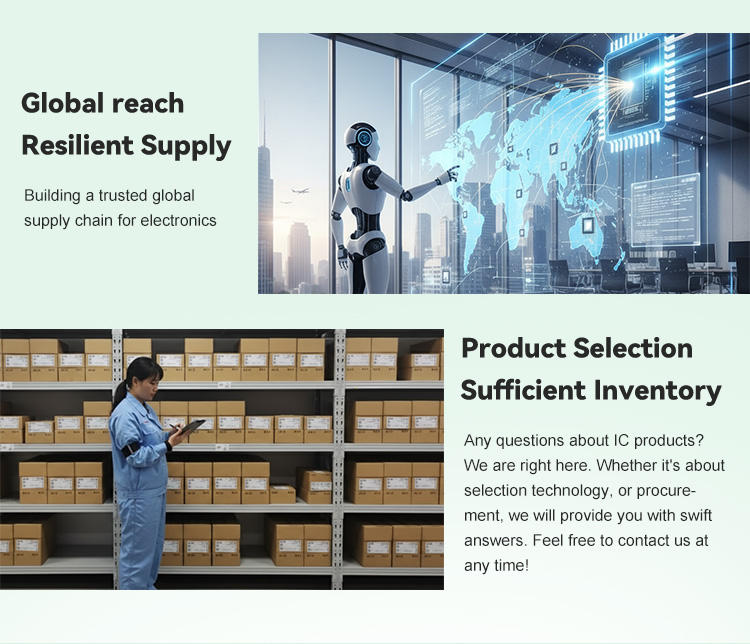 Global reach
Resilient Supply

Building a trusted global supply chain for electronics

Product Selection
Sufficient Inventory

Any questions about IC products? We are right here. Whether it's about selection technology, or procurement, we will provide you with swift answers. Feel free to contact us at any time!